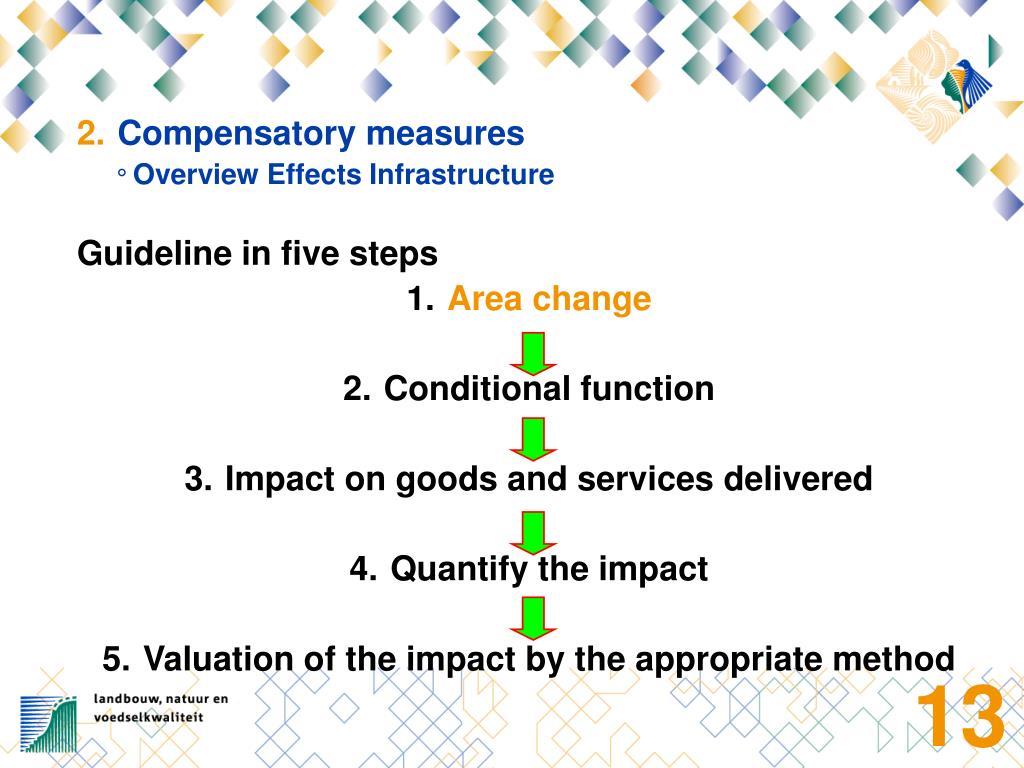 2. Compensatory measures
◦ Overview Effects Infrastructure

Guideline in five steps

1. Area change

2. Conditional function

3. Impact on goods and services delivered

4. Quantify the impact

5. Valuation of the impact by the appropriate method

landbouw, natuur en voedselkwaliteit

13